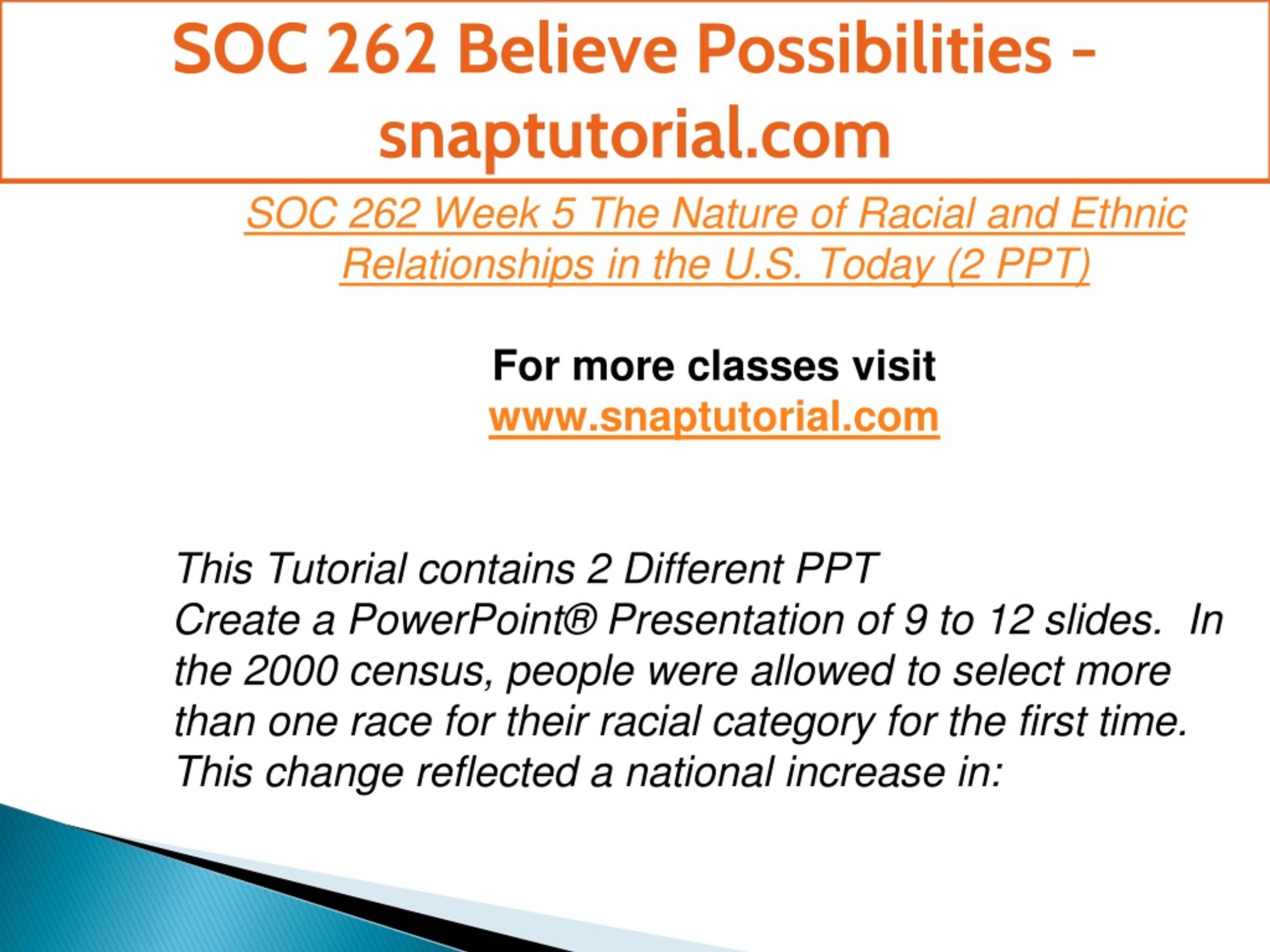 SOC 262 Believe Possibilities - snaptutorial.com

SOC 262 Week 5 The Nature of Racial and Ethnic Relationships in the U.S. Today (2 PPT)

For more classes visit
www.snaptutorial.com

This Tutorial contains 2 Different PPT
Create a PowerPoint® Presentation of 9 to 12 slides. In the 2000 census, people were allowed to select more than one race for their racial category for the first time. This change reflected a national increase in: